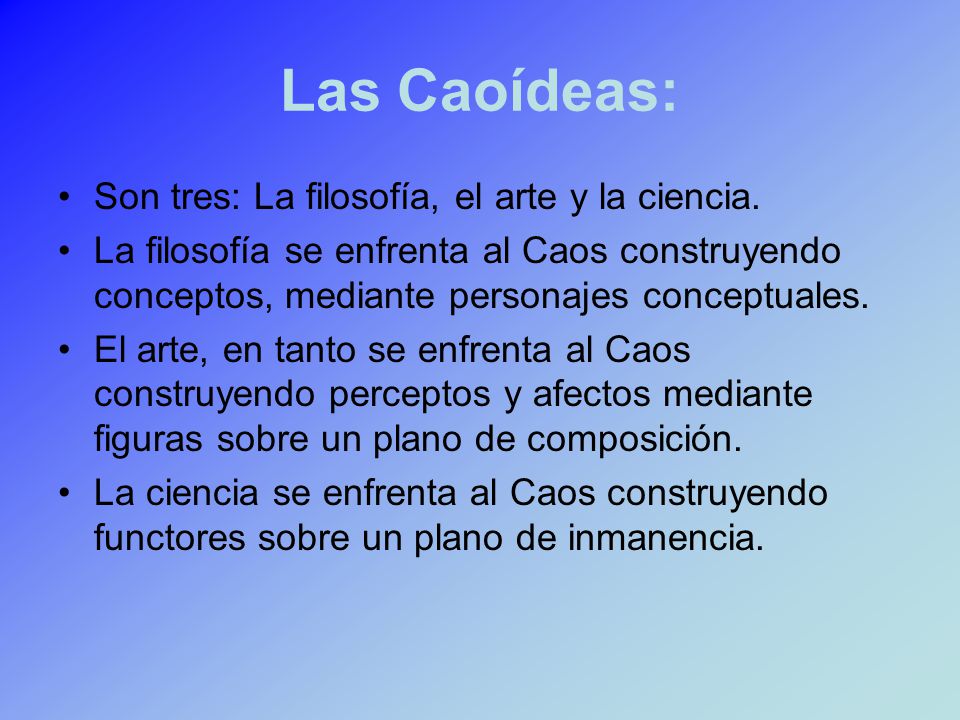 Las Caoídeas:

• Son tres: La filosofía, el arte y la ciencia.
• La filosofía se enfrenta al Caos construyendo conceptos, mediante personajes conceptuales.
• El arte, en tanto se enfrenta al Caos construyendo perceptos y afectos mediante figuras sobre un plano de composición.
• La ciencia se enfrenta al Caos construyendo functores sobre un plano de inmanencia.